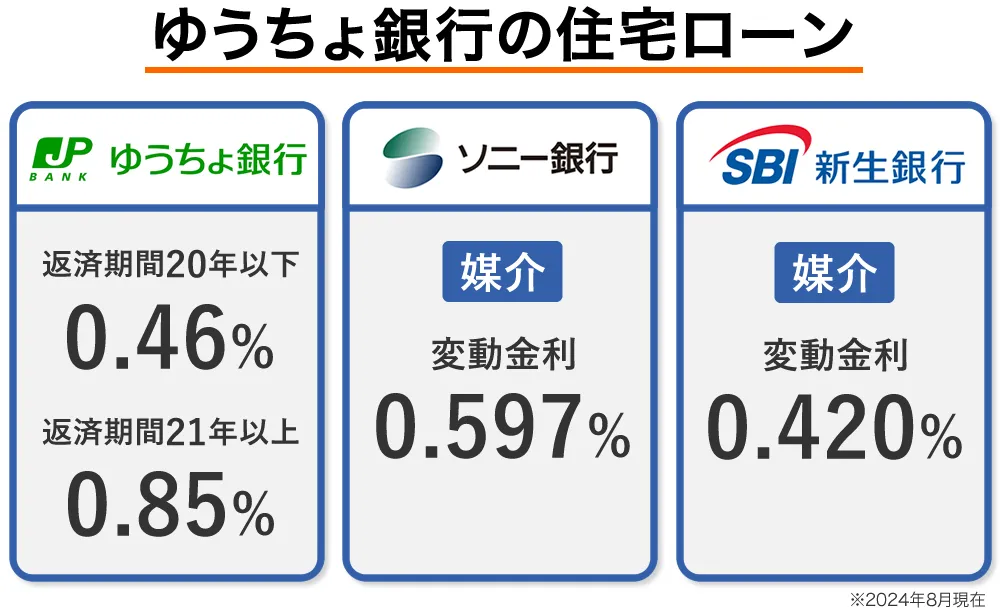 ゆうちょ銀行の住宅ローン

JP BANK ゆうちょ銀行

返済期間20年以下
0.46%
返済期間21年以上
0.85%

ソニー銀行

媒介
変動金利
0.597%

SBI 新生銀行

媒介
変動金利
0.420%

※2024年8月現在